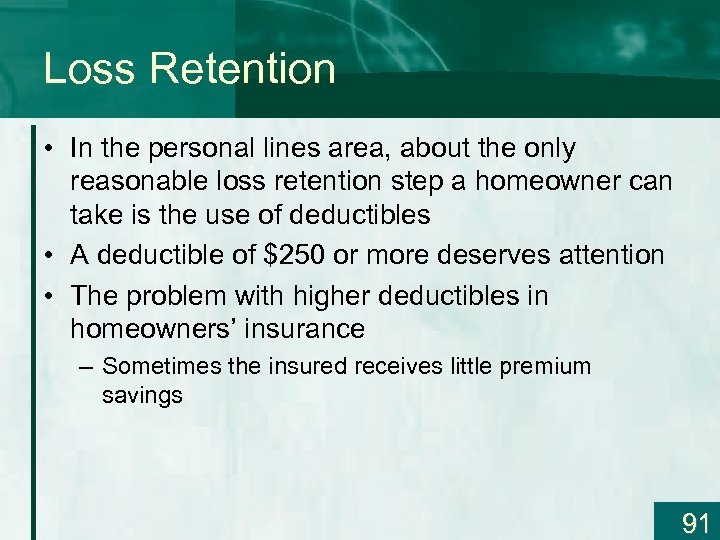 Loss Retention

• In the personal lines area, about the only reasonable loss retention step a homeowner can take is the use of deductibles

• A deductible of \$250 or more deserves attention

• The problem with higher deductibles in homeowners' insurance

– Sometimes the insured receives little premium savings

91